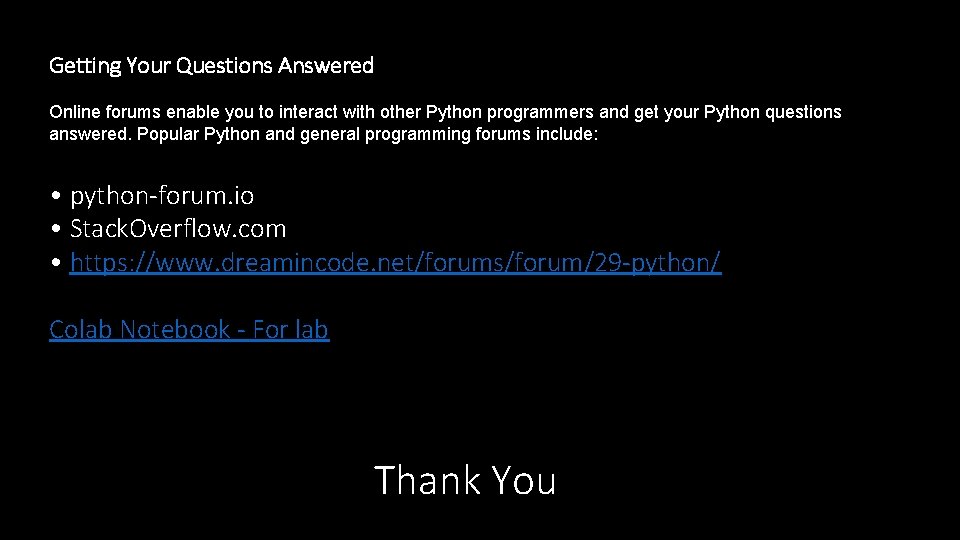 Getting Your Questions Answered

Online forums enable you to interact with other Python programmers and get your Python questions answered. Popular Python and general programming forums include:

• python-forum.io
• StackOverflow.com
• https://www.dreamincode.net/forums/forum/29-python/

Colab Notebook - For lab

Thank You